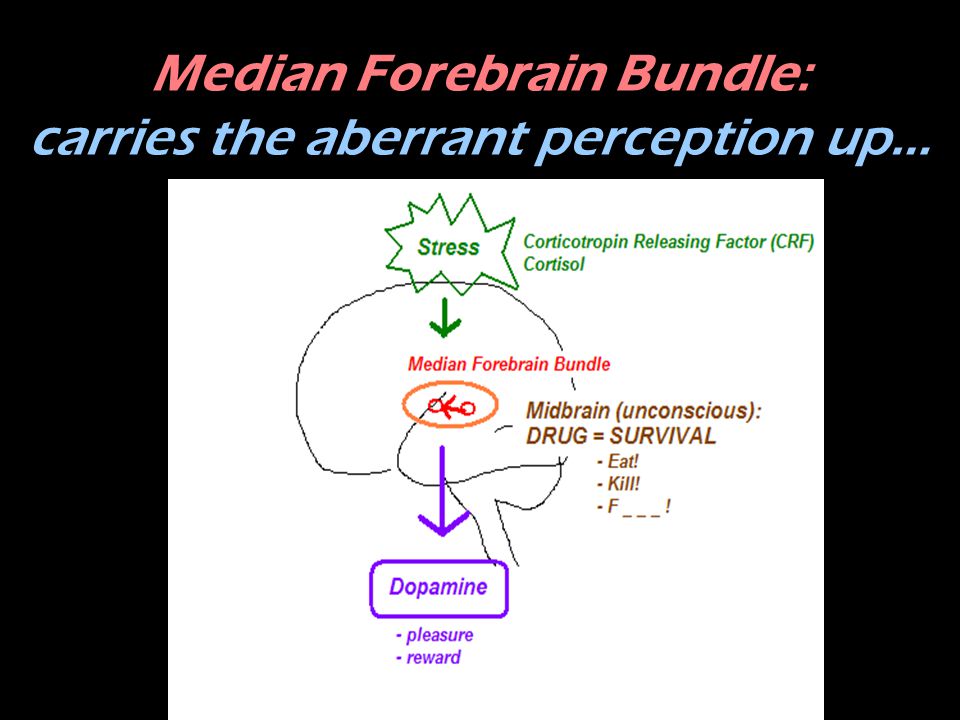 Median Forebrain Bundle:
carries the aberrant perception up...

Stress

Corticotropin Releasing Factor (CRF)
Cortisol

Median Forebrain Bundle

Midbrain (unconscious):
DRUG = SURVIVAL
- Eat!
- Kill!
- F _ _ _ !

Dopamine
- pleasure
- reward